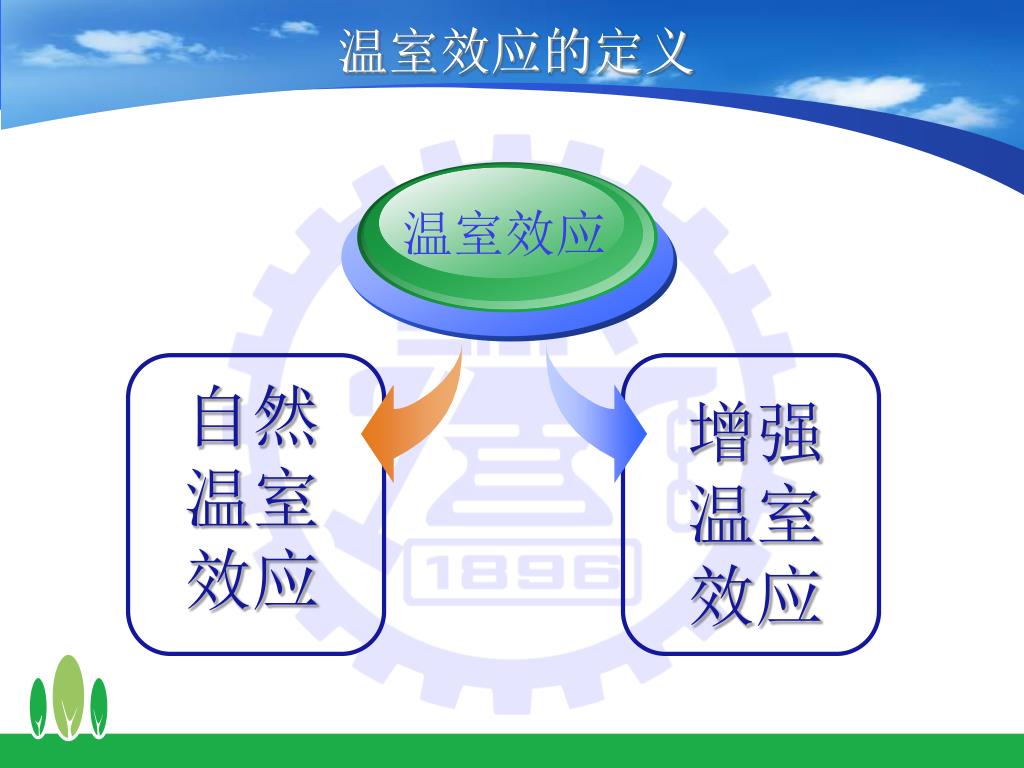 温室效应的定义

温室效应

自然温室效应

增强温室效应

1896